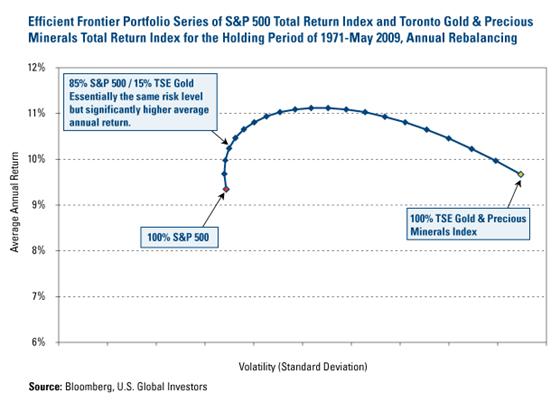 Efficient Frontier Portfolio Series of S&P 500 Total Return Index and Toronto Gold & Precious Minerals Total Return Index for the Holding Period of 1971-May 2009, Annual Rebalancing

12%
11%
10%
9%
8%
7%
6%

Average Annual Return

85% S&P 500 / 15% TSE Gold
Essentially the same risk level but significantly higher average annual return.

100% S&P 500

100% TSE Gold & Precious Minerals Index

Volatility (Standard Deviation)

Source: Bloomberg, U.S. Global Investors